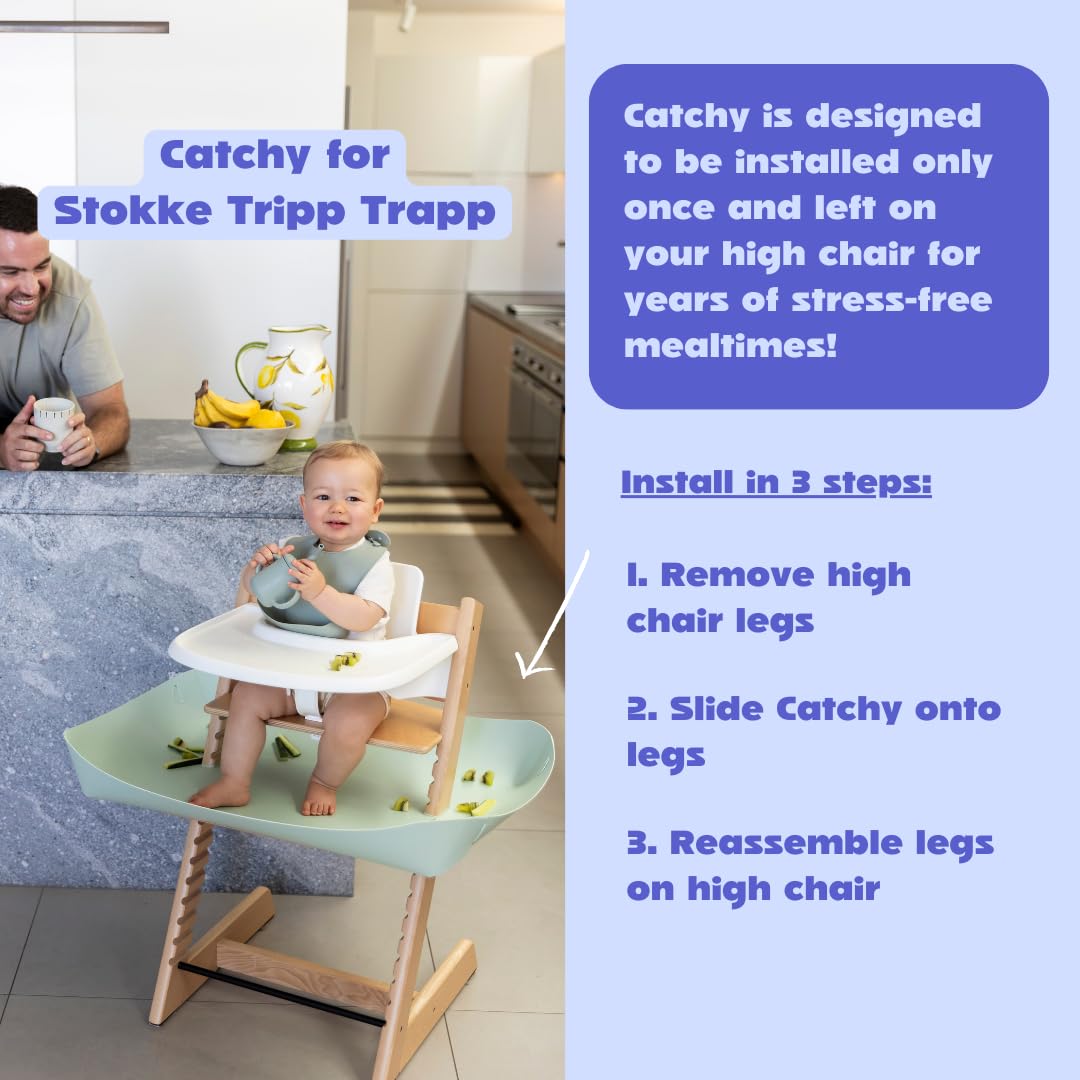 Catchy for Stokke Tripp Trapp

Catchy is designed to be installed only once and left on your high chair for years of stress-free mealtimes!

Install in 3 steps:

1. Remove high chair legs

2. Slide Catchy onto legs

3. Reassemble legs on high chair